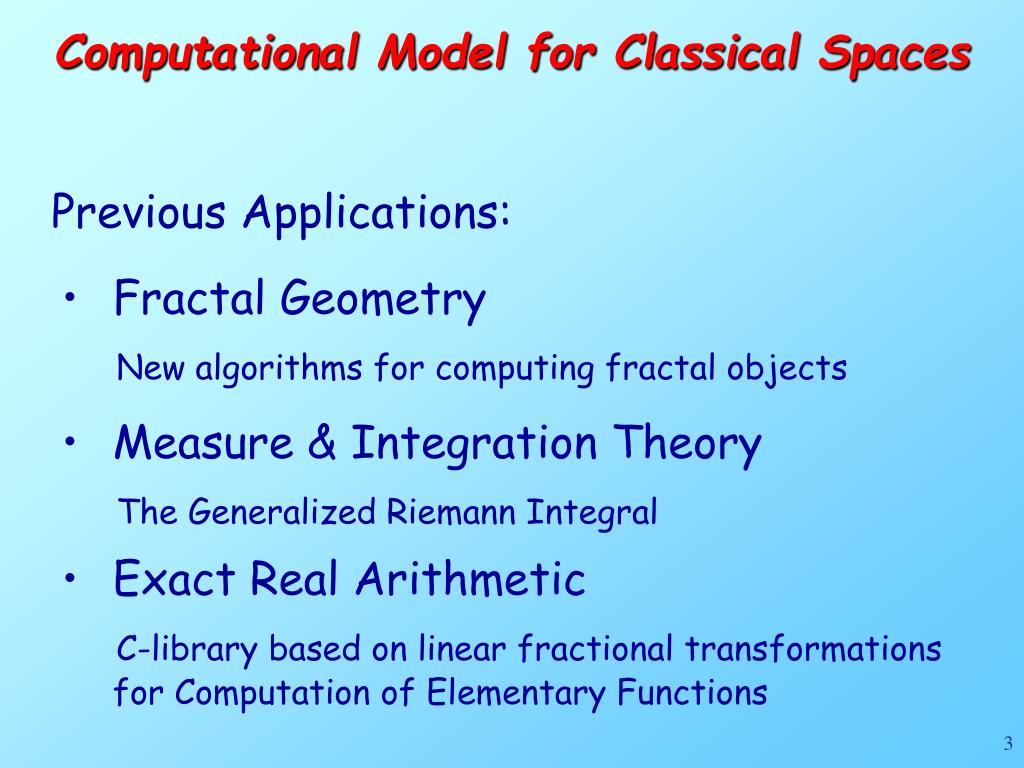 Computational Model for Classical Spaces

Previous Applications:

• Fractal Geometry

New algorithms for computing fractal objects

• Measure & Integration Theory

The Generalized Riemann Integral

• Exact Real Arithmetic

C-library based on linear fractional transformations for Computation of Elementary Functions

3